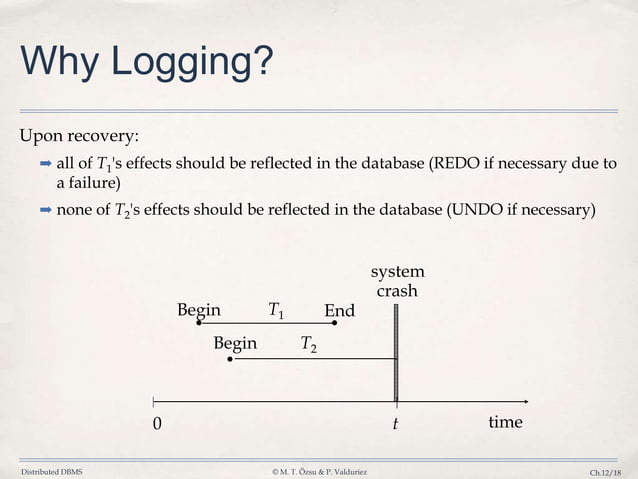 Why Logging?

Upon recovery:

➡ all of $T_1$'s effects should be reflected in the database (REDO if necessary due to a failure)

➡ none of $T_2$'s effects should be reflected in the database (UNDO if necessary)

system crash

Begin $T_1$ End

Begin $T_2$

0 $t$ time

Distributed DBMS © M. T. Özsu & P. Valduriez Ch.12/18